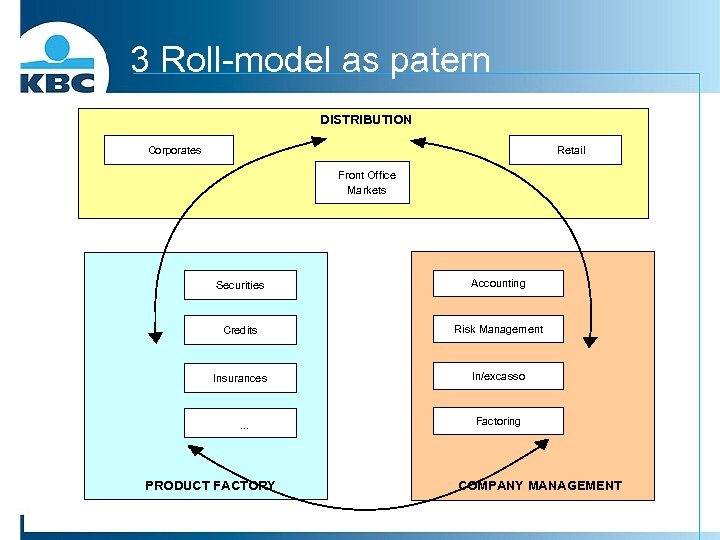 KBC

3 Roll-model as patern

DISTRIBUTION

Corporates

Front Office Markets

Retail

Securities

Credits

Insurances

...

PRODUCT FACTORY

Accounting

Risk Management

In/excasso

Factoring

COMPANY MANAGEMENT